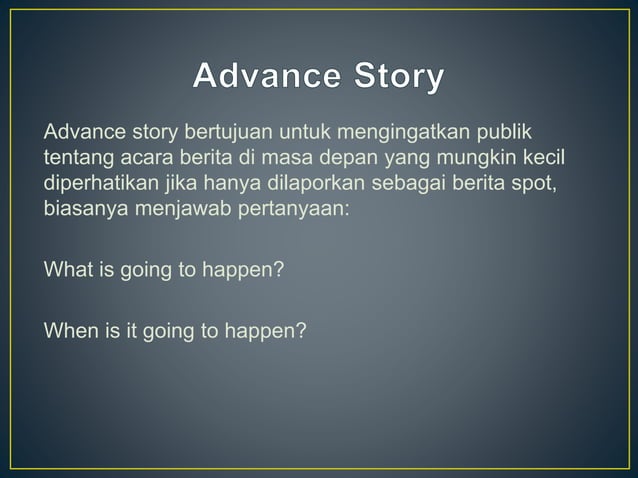 Advance Story

Advance story bertujuan untuk mengingatkan publik tentang acara berita di masa depan yang mungkin kecil diperhatikan jika hanya dilaporkan sebagai berita spot, biasanya menjawab pertanyaan:

What is going to happen?

When is it going to happen?